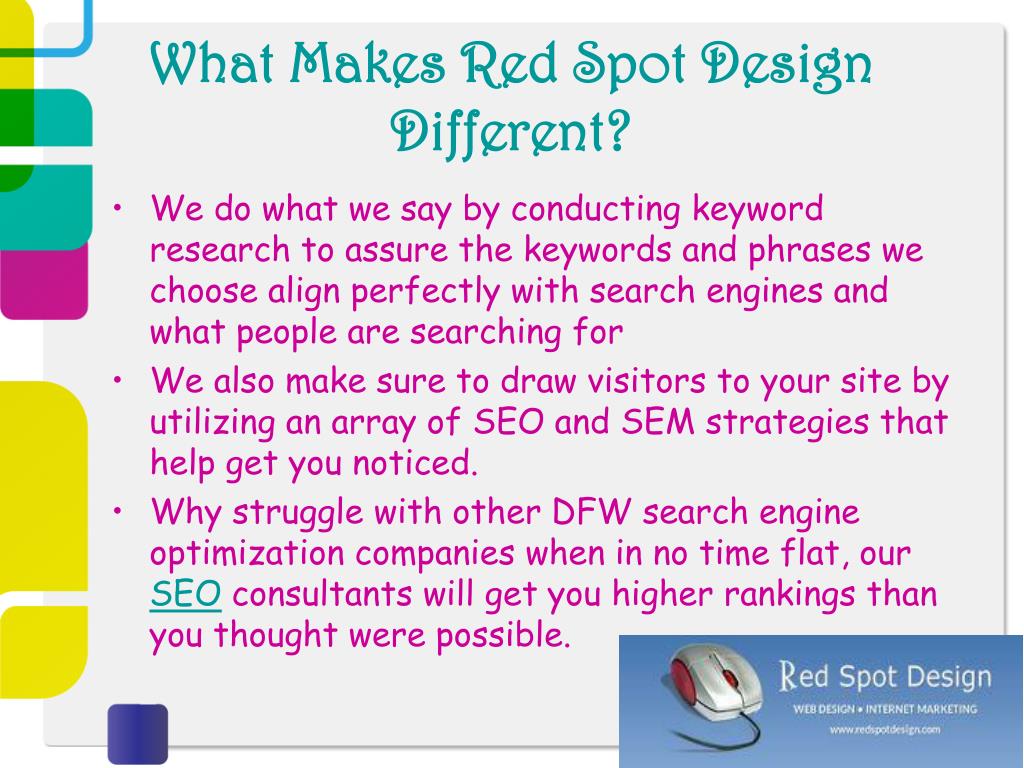 What Makes Red Spot Design Different?

• We do what we say by conducting keyword research to assure the keywords and phrases we choose align perfectly with search engines and what people are searching for
• We also make sure to draw visitors to your site by utilizing an array of SEO and SEM strategies that help get you noticed.
• Why struggle with other DFW search engine optimization companies when in no time flat, our SEO consultants will get you higher rankings than you thought were possible.

Red Spot Design
WEB DESIGN • INTERNET MARKETING
www.redspotdesign.com